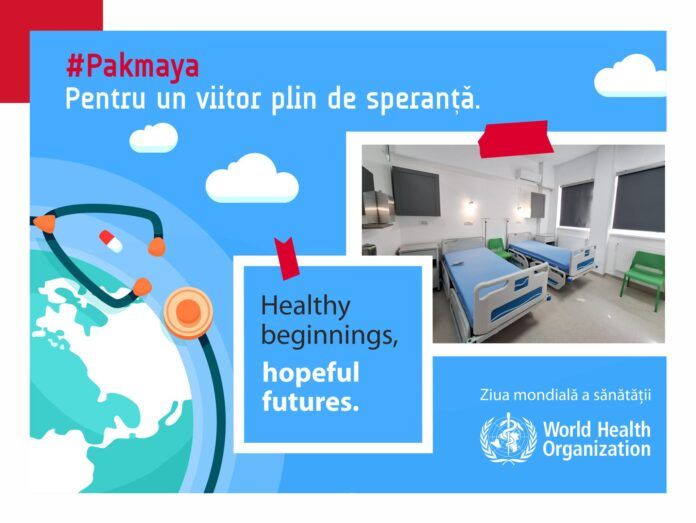 #Pakmaya
Pentru un viitor plin de speranță.

Healthy beginnings, hopeful futures.

Ziua mondială a sănătății

World Health Organization